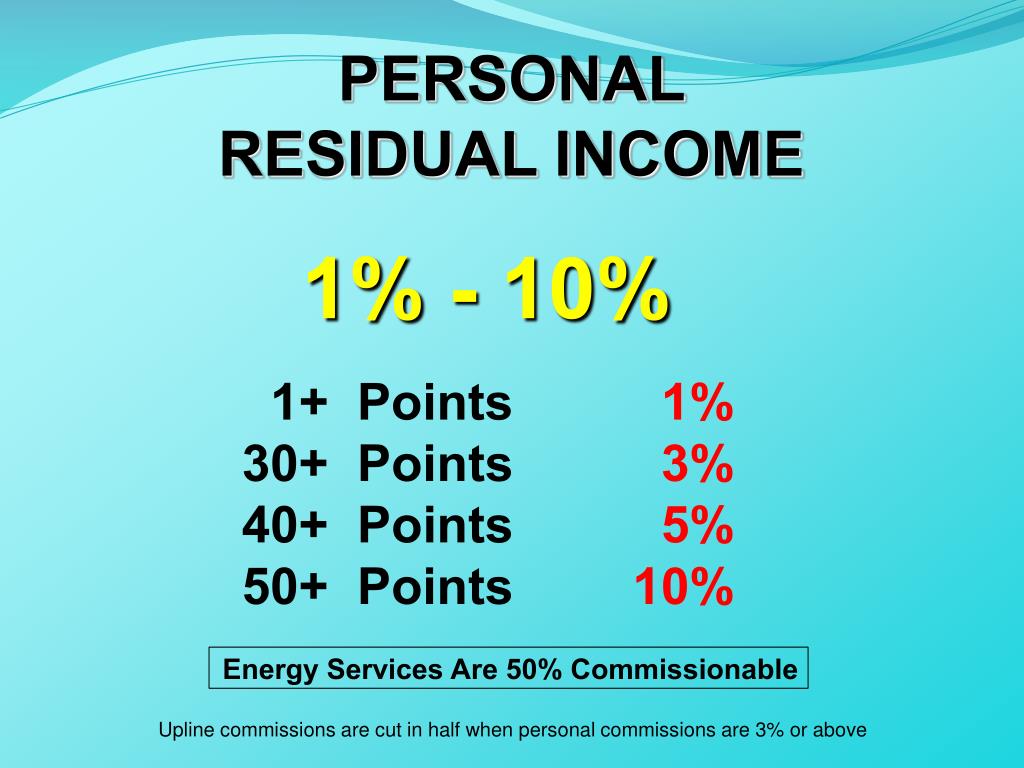 PERSONAL
RESIDUAL INCOME

1% - 10%

1+ Points 1%
30+ Points 3%
40+ Points 5%
50+ Points 10%

Energy Services Are 50% Commissionable

Upline commissions are cut in half when personal commissions are 3% or above